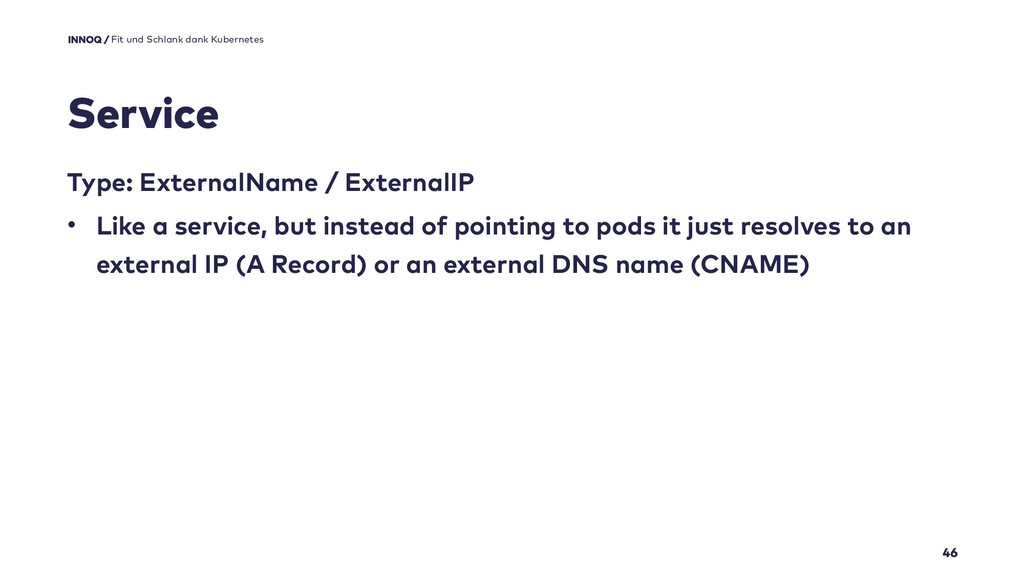 INNOQ / Fit und Schlank dank Kubernetes

Service

Type: ExternalName / ExternalIP

• Like a service, but instead of pointing to pods it just resolves to an external IP (A Record) or an external DNS name (CNAME)

46